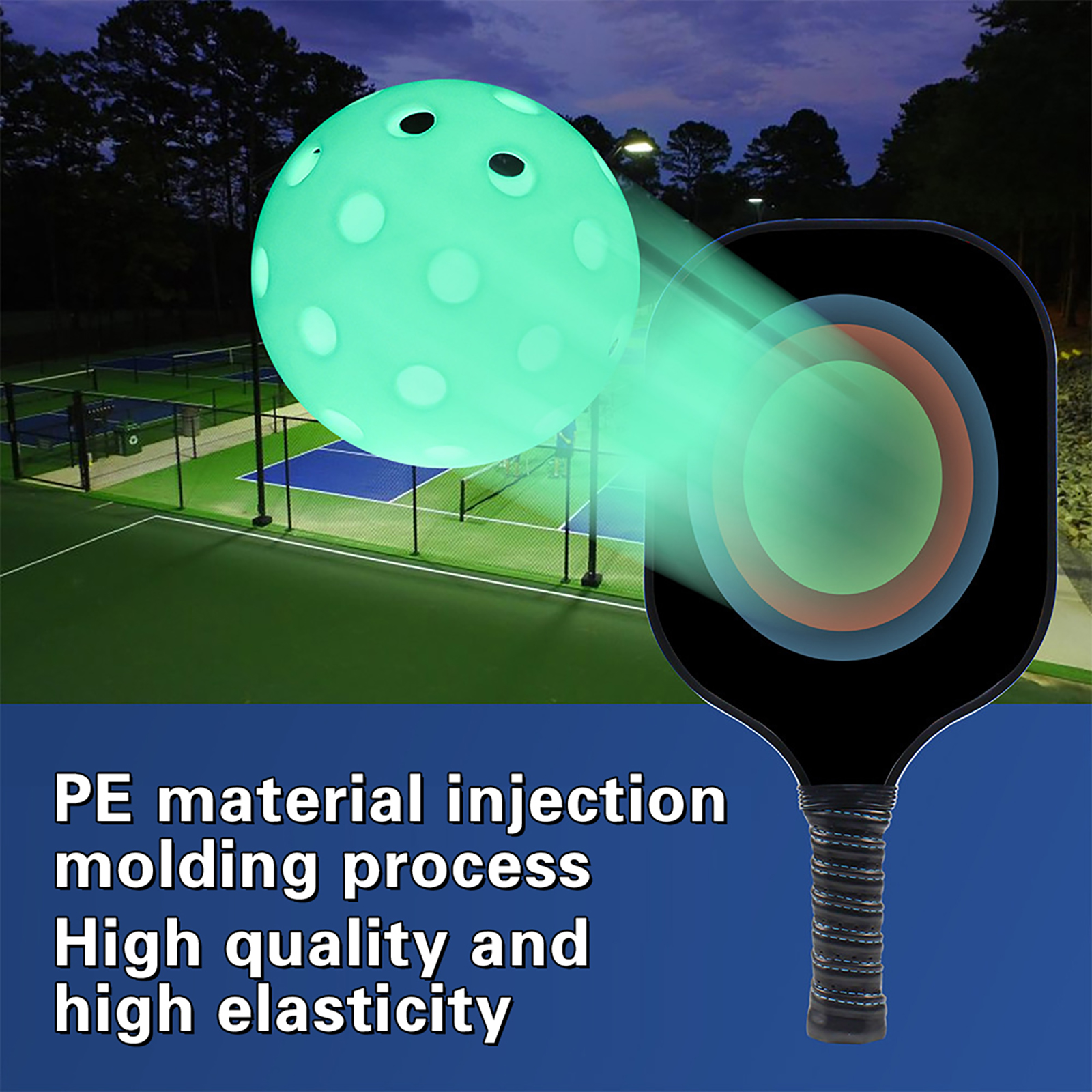 PE material injection molding process

High quality and high elasticity